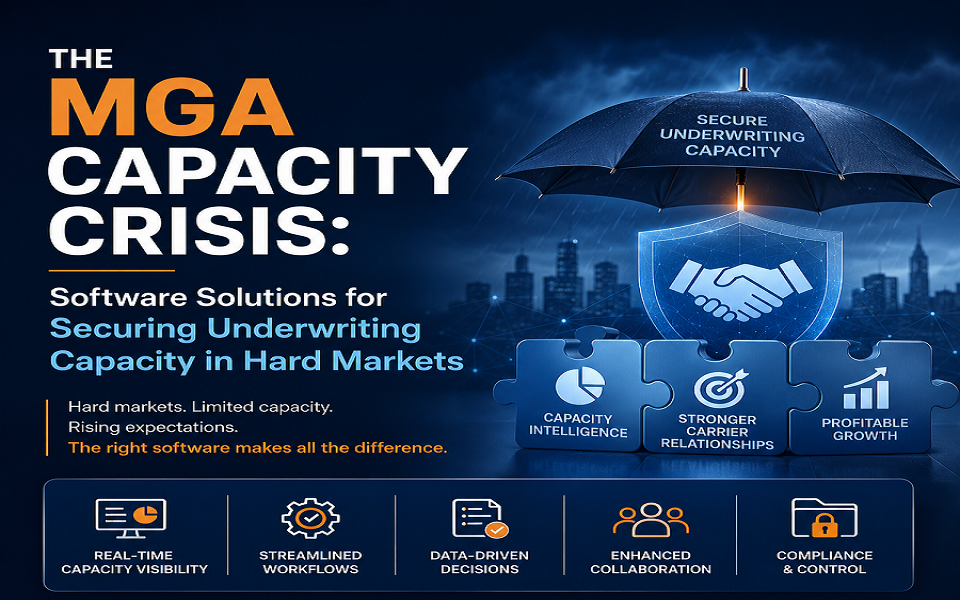 THE MGA CAPACITY CRISIS:

Software Solutions for Securing Underwriting Capacity in Hard Markets

Hard markets. Limited capacity. Rising expectations.
The right software makes all the difference.

SECURE UNDERWRITING CAPACITY

CAPACITY INTELLIGENCE

STRONGER CARRIER RELATIONSHIPS

PROFITABLE GROWTH

REAL-TIME CAPACITY VISIBILITY

STREAMLINED WORKFLOWS

DATA-DRIVEN DECISIONS

ENHANCED COLLABORATION

COMPLIANCE & CONTROL